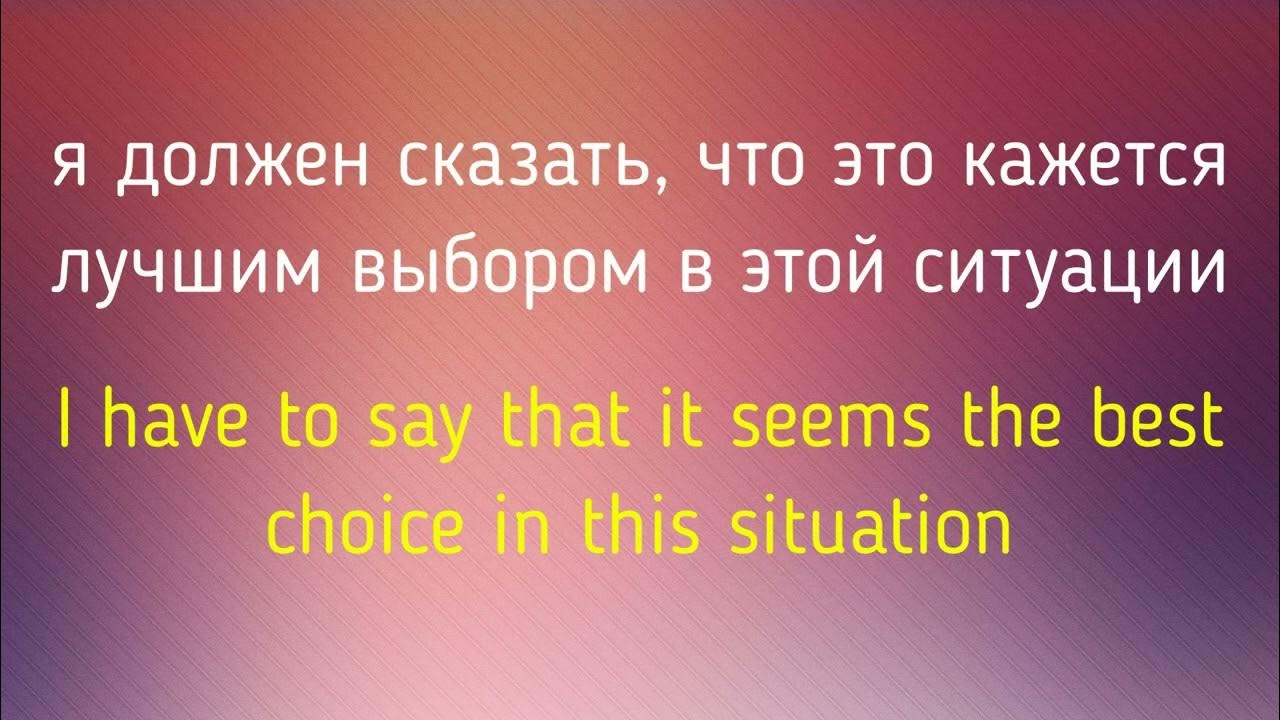 я должен сказать, что это кажется лучшим выбором в этой ситуации

I have to say that it seems the best choice in this situation